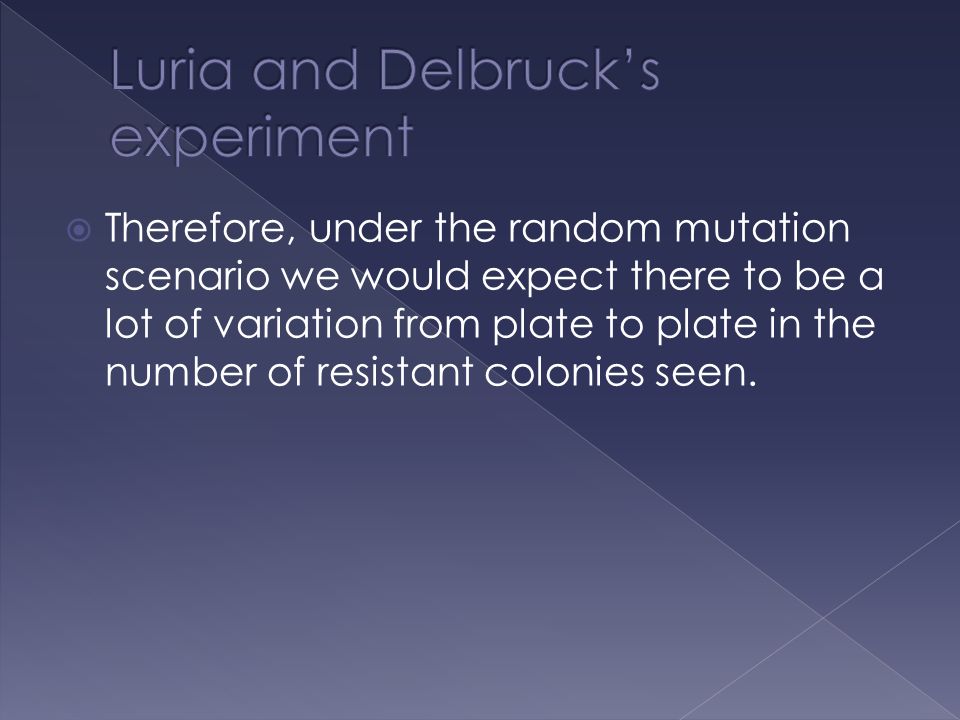 Luria and Delbruck's experiment

Therefore, under the random mutation scenario we would expect there to be a lot of variation from plate to plate in the number of resistant colonies seen.